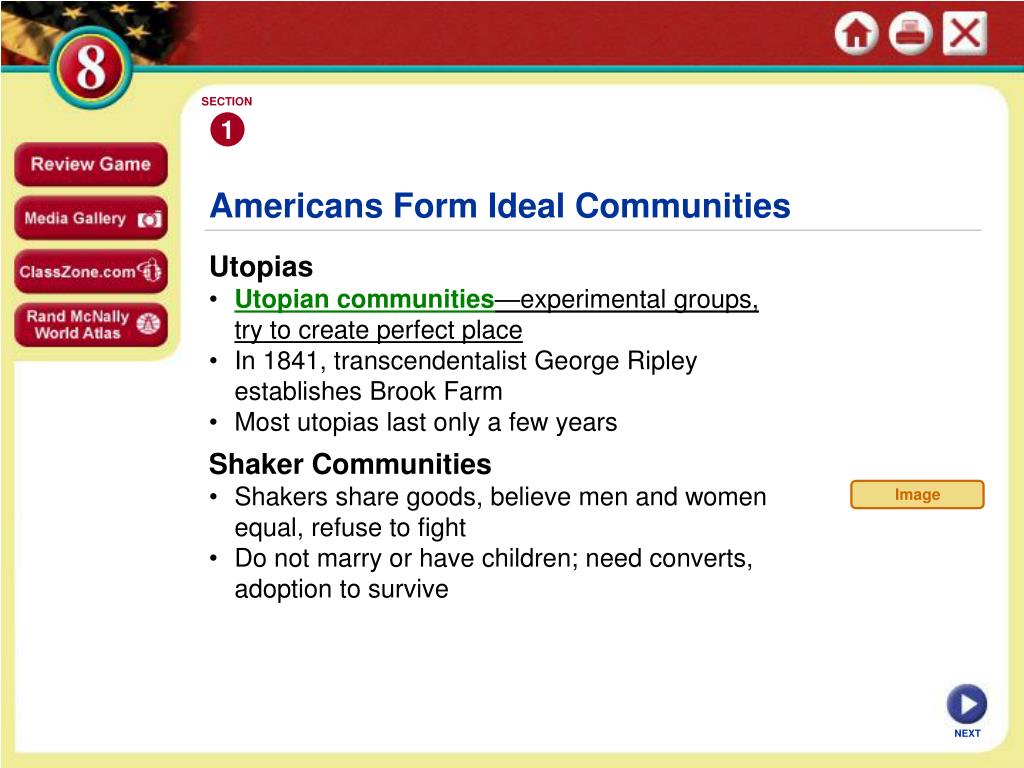 8

Review Game

Media Gallery

ClassZone.com

Rand McNally World Atlas

SECTION
1

Americans Form Ideal Communities

Utopias
• Utopian communities—experimental groups, try to create perfect place
• In 1841, transcendentalist George Ripley establishes Brook Farm
• Most utopias last only a few years

Shaker Communities
• Shakers share goods, believe men and women equal, refuse to fight
• Do not marry or have children; need converts, adoption to survive

Image

NEXT